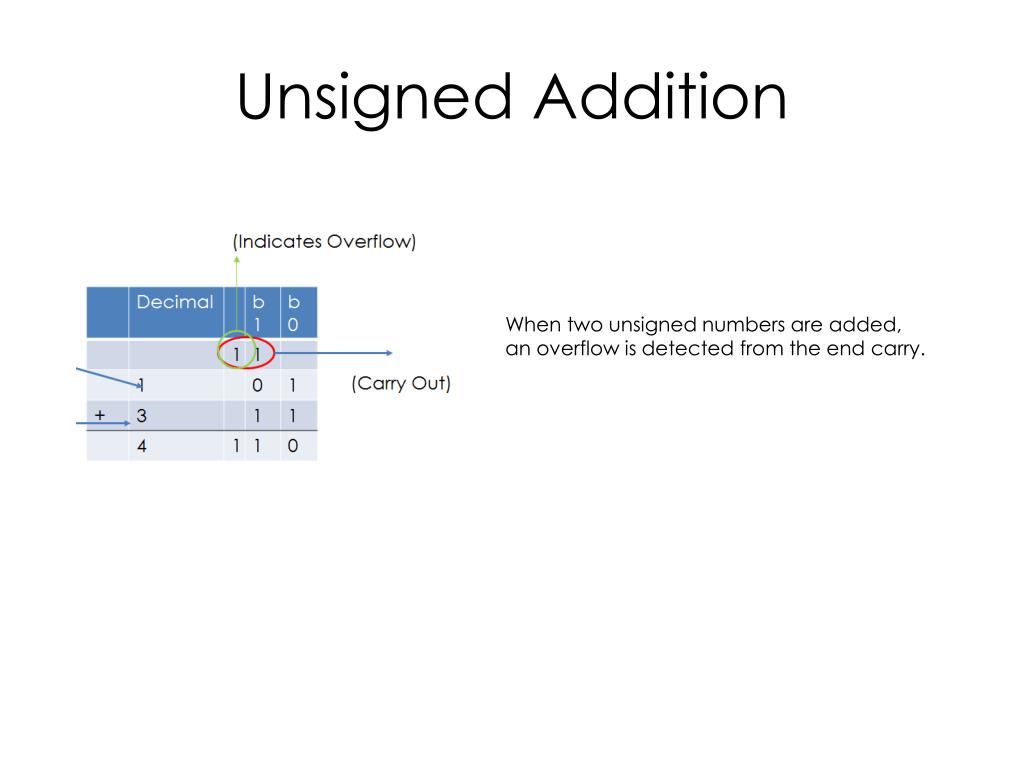 Unsigned Addition

(Indicates Overflow)

| | Decimal | | b 1 | b 0 |
|---|---|---|---|---|
| | | 1 | 1 | |
| | 1 | | 0 | 1 |
| + | 3 | | 1 | 1 |
| | 4 | 1 | 1 | 0 |

(Carry Out)

When two unsigned numbers are added, an overflow is detected from the end carry.